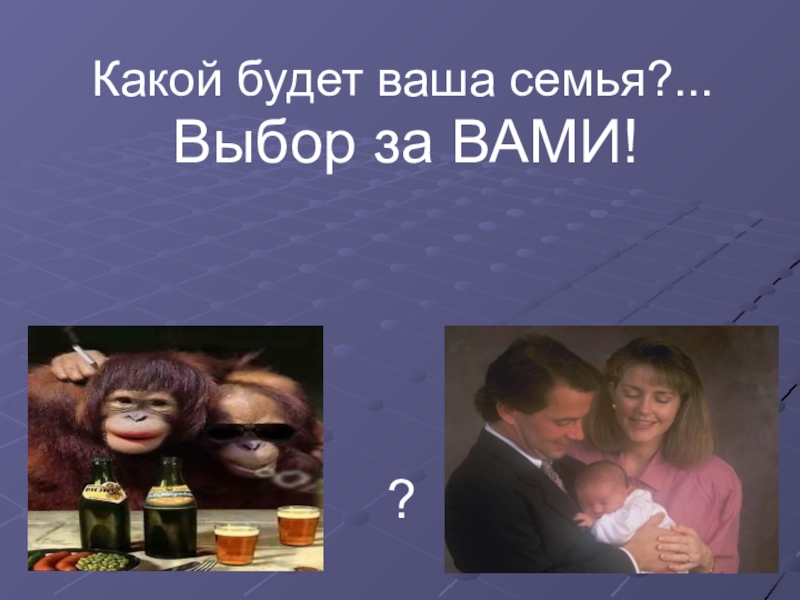 Какой будет ваша семья?...
Выбор за ВАМИ!

?